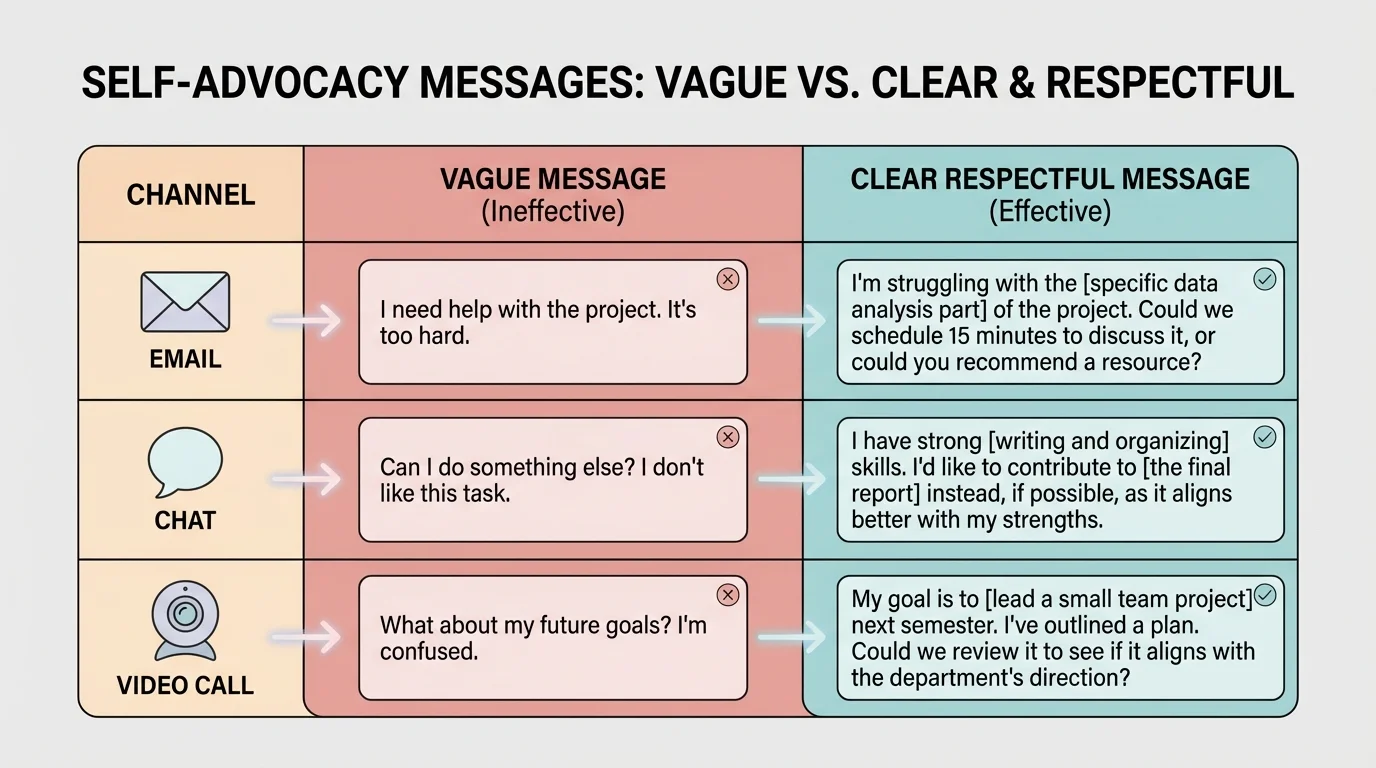 SELF-ADVOCACY MESSAGES: VAGUE VS. CLEAR & RESPECTFUL

| CHANNEL | VAGUE MESSAGE (Ineffective) | CLEAR RESPECTFUL MESSAGE (Effective) |
|---|---|---|
| EMAIL | I need help with the project. It's too hard. | I'm struggling with the [specific data analysis part] of the project. Could we schedule 15 minutes to discuss it, or could you recommend a resource? |
| CHAT | Can I do something else? I don't like this task. | I have strong [writing and organizing] skills. I'd like to contribute to [the final report] instead, if possible, as it aligns better with my strengths. |
| VIDEO CALL | What about my future goals? I'm confused. | My goal is to [lead a small team project] next semester. I've outlined a plan. Could we review it to see if it aligns with the department's direction? |